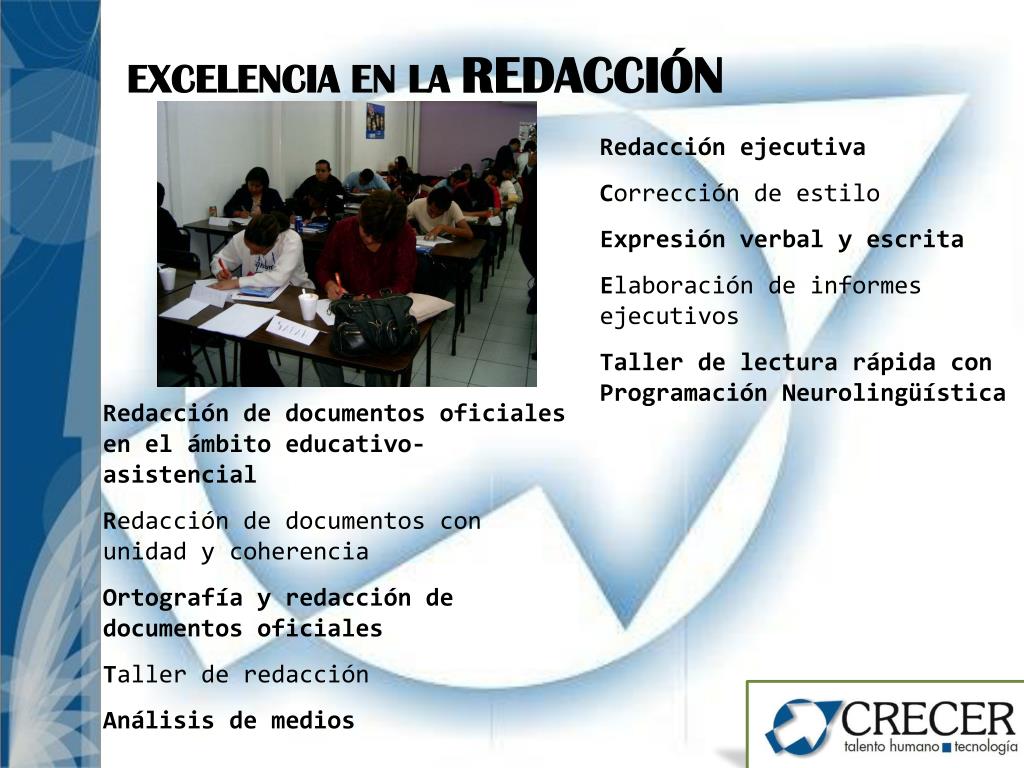 EXCELENCIA EN LA REDACCIÓN

Redacción ejecutiva

Corrección de estilo

Expresión verbal y escrita

Elaboración de informes ejecutivos

Taller de lectura rápida con Programación Neurolingüística

Redacción de documentos oficiales en el ámbito educativo-asistencial

Redacción de documentos con unidad y coherencia

Ortografía y redacción de documentos oficiales

Taller de redacción

Análisis de medios

CRECER
talento humano tecnología